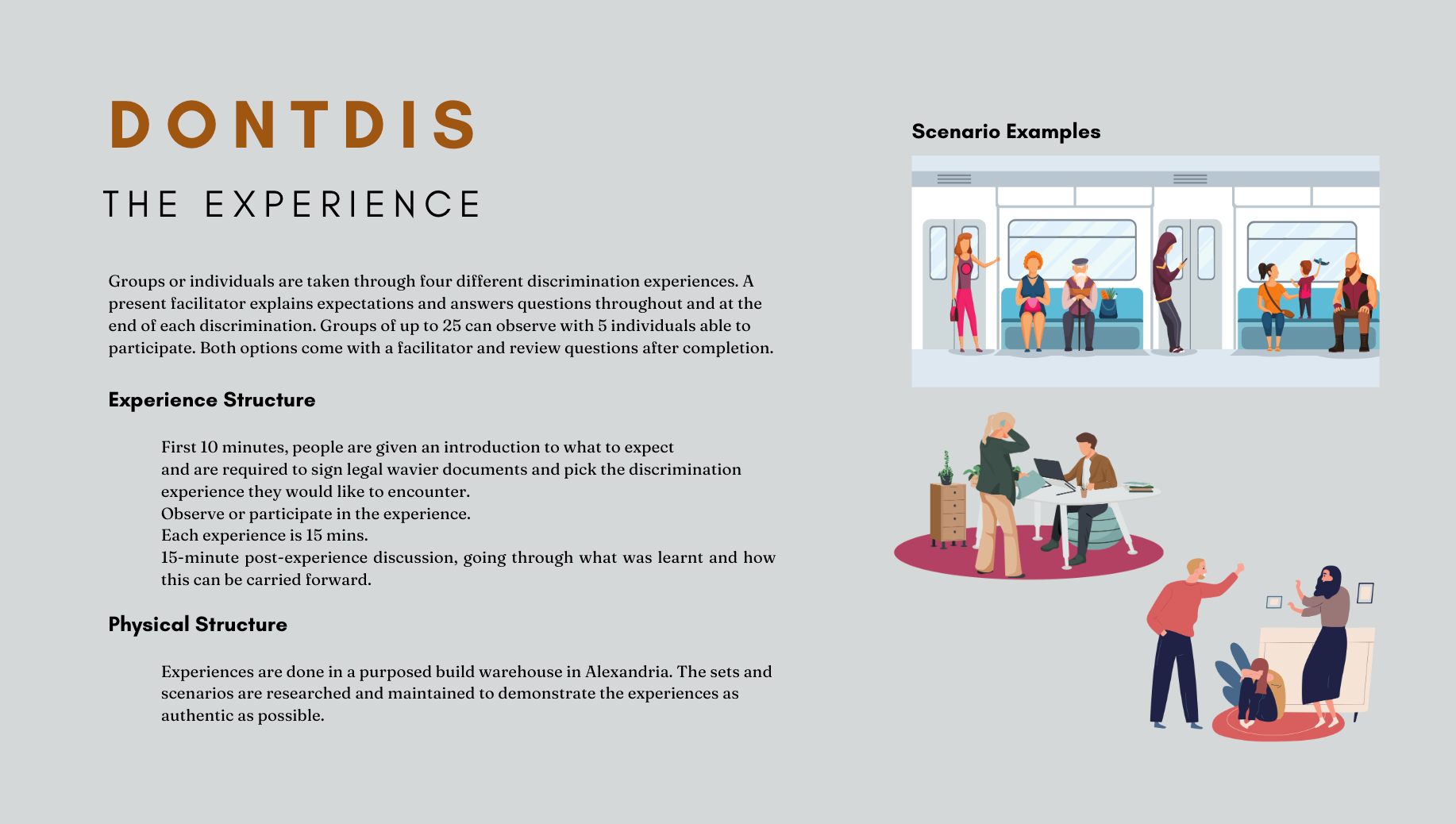 DONTDIS

THE EXPERIENCE

Groups or individuals are taken through four different discrimination experiences. A present facilitator explains expectations and answers questions throughout and at the end of each discrimination. Groups of up to 25 can observe with 5 individuals able to participate. Both options come with a facilitator and review questions after completion.

Experience Structure

First 10 minutes, people are given an introduction to what to expect and are required to sign legal wavier documents and pick the discrimination experience they would like to encounter.
Observe or participate in the experience.
Each experience is 15 mins.
15-minute post-experience discussion, going through what was learnt and how this can be carried forward.

Physical Structure

Experiences are done in a purposed build warehouse in Alexandria. The sets and scenarios are researched and maintained to demonstrate the experiences as authentic as possible.

Scenario Examples